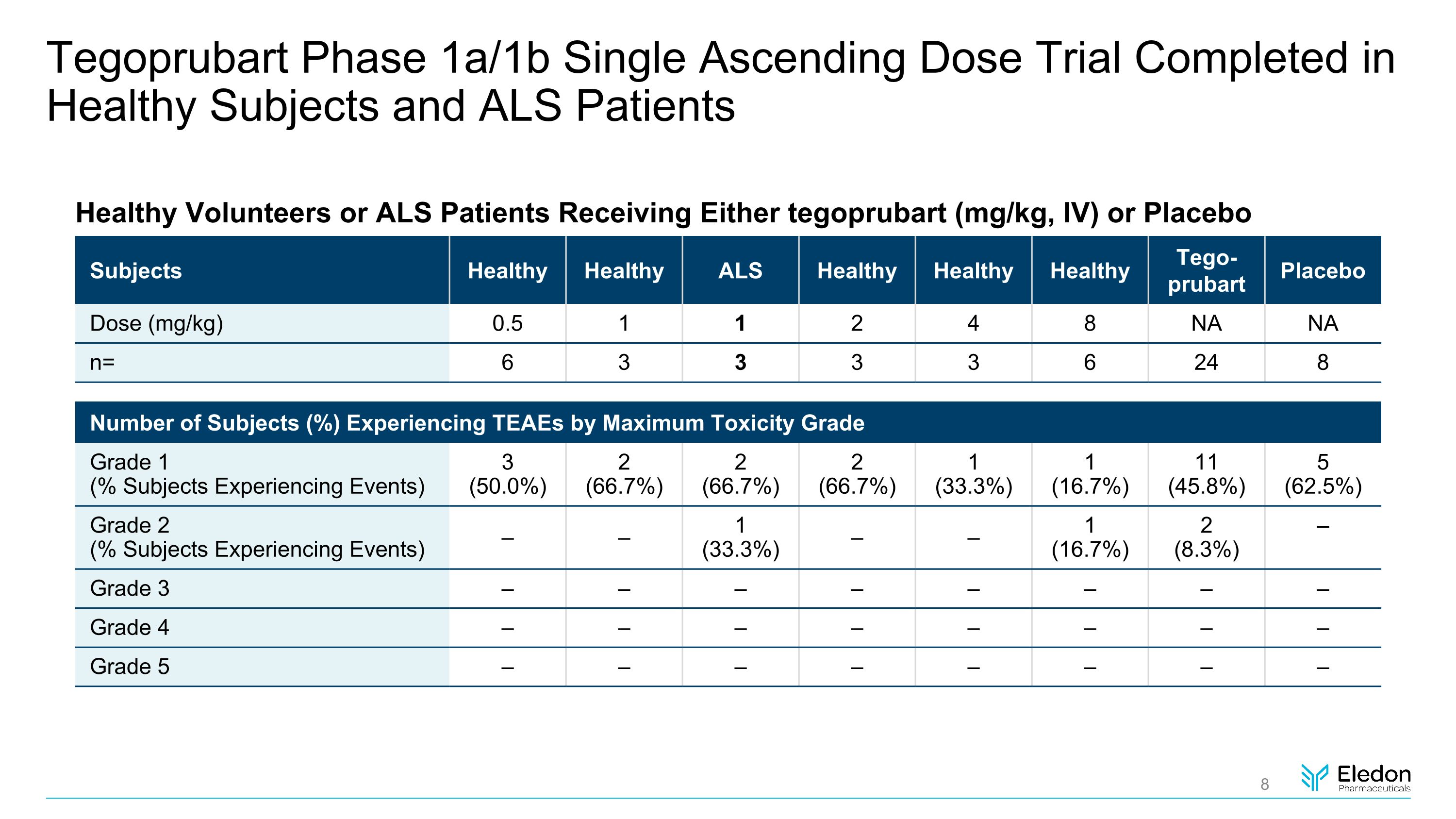 Tegoprubart Phase 1a/1b Single Ascending Dose Trial Completed in Healthy Subjects and ALS Patients

Healthy Volunteers or ALS Patients Receiving Either tegoprubart (mg/kg, IV) or Placebo

| Subjects | Healthy | Healthy | ALS | Healthy | Healthy | Healthy | Tego-prubart | Placebo |
|---|---|---|---|---|---|---|---|---|
| Dose (mg/kg) | 0.5 | 1 | 1 | 2 | 4 | 8 | NA | NA |
| n= | 6 | 3 | 3 | 3 | 3 | 6 | 24 | 8 |

| Number of Subjects (%) Experiencing TEAEs by Maximum Toxicity Grade | | | | | | | | |
|---|---|---|---|---|---|---|---|---|
| Grade 1 (% Subjects Experiencing Events) | 3 (50.0%) | 2 (66.7%) | 2 (66.7%) | 2 (66.7%) | 1 (33.3%) | 1 (16.7%) | 11 (45.8%) | 5 (62.5%) |
| Grade 2 (% Subjects Experiencing Events) | – | – | 1 (33.3%) | – | – | 1 (16.7%) | 2 (8.3%) | – |
| Grade 3 | – | – | – | – | – | – | – | – |
| Grade 4 | – | – | – | – | – | – | – | – |
| Grade 5 | – | – | – | – | – | – | – | – |

8

Eledon Pharmaceuticals